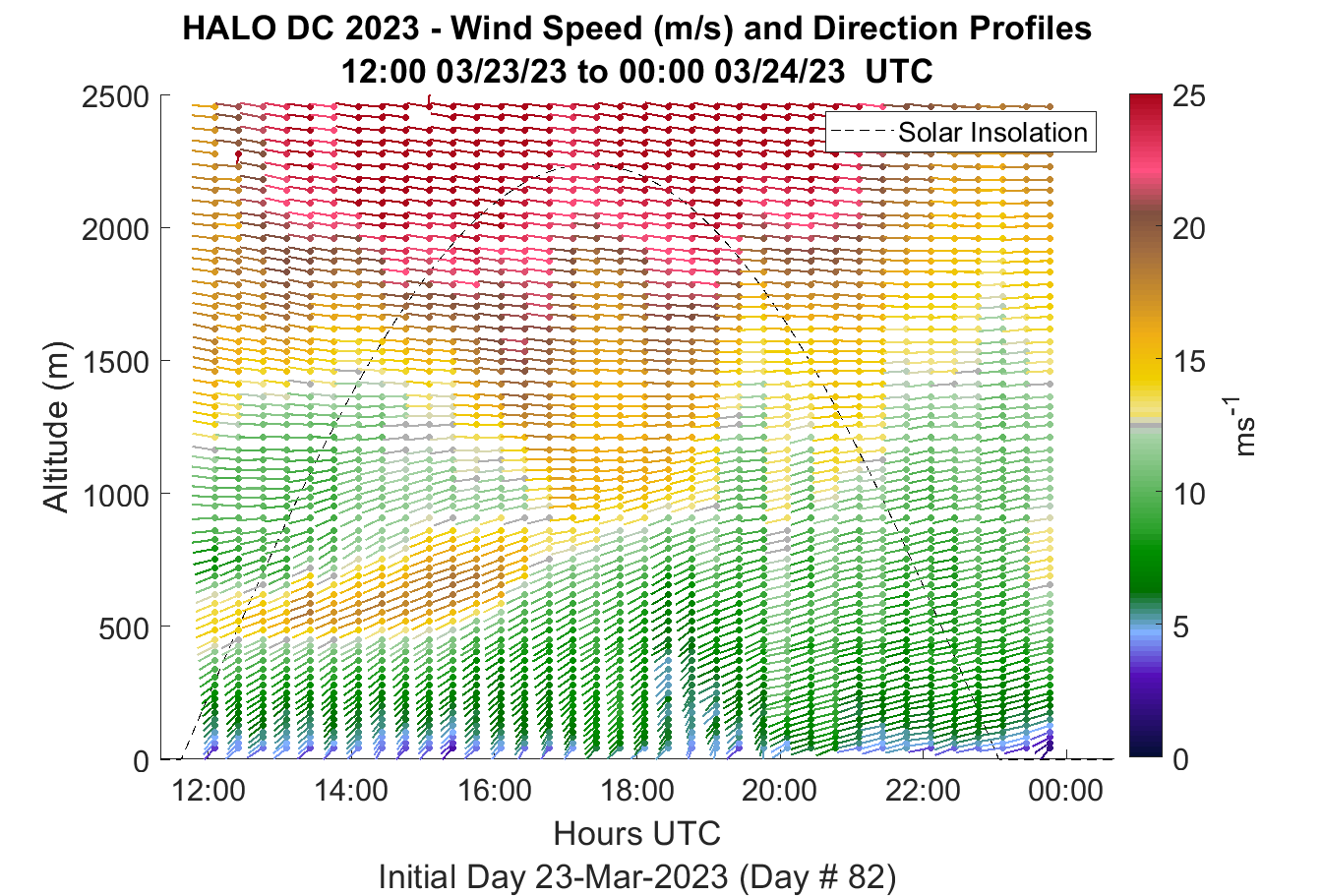 HALO DC 2023 - Wind Speed (m/s) and Direction Profiles
12:00 03/23/23 to 00:00 03/24/23 UTC

Solar Insolation

Altitude (m)

2500
2000
1500
1000
500
0

12:00
14:00
16:00
18:00
20:00
22:00
00:00

Hours UTC
Initial Day 23-Mar-2023 (Day # 82)

25
20
15
10
5
0
$ms^{-1}$